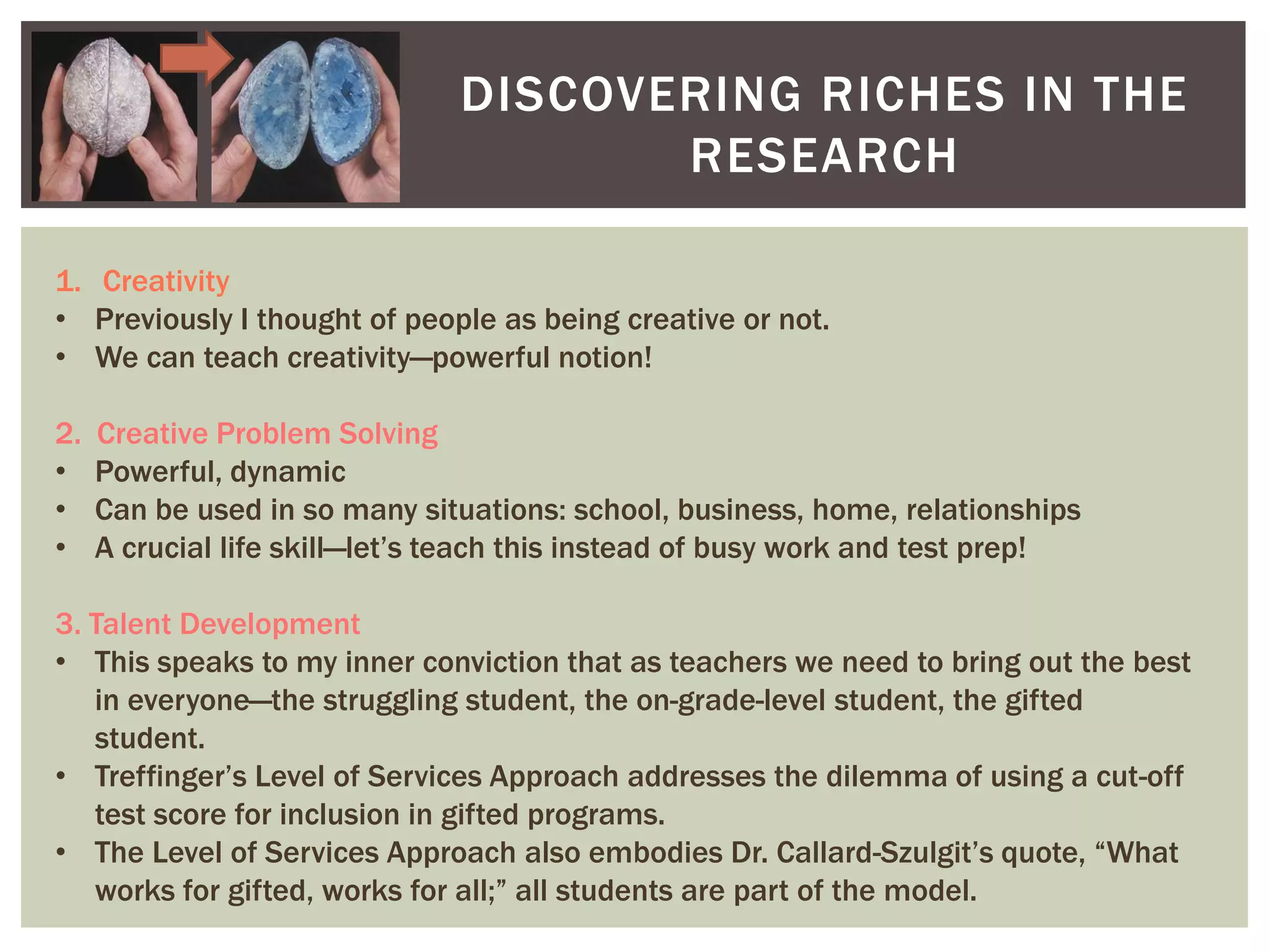 DISCOVERING RICHES IN THE RESEARCH

1. Creativity
• Previously I thought of people as being creative or not.
• We can teach creativity—powerful notion!

2. Creative Problem Solving
• Powerful, dynamic
• Can be used in so many situations: school, business, home, relationships
• A crucial life skill—let's teach this instead of busy work and test prep!

3. Talent Development
• This speaks to my inner conviction that as teachers we need to bring out the best in everyone—the struggling student, the on-grade-level student, the gifted student.
• Treffinger's Level of Services Approach addresses the dilemma of using a cut-off test score for inclusion in gifted programs.
• The Level of Services Approach also embodies Dr. Callard-Szulgit's quote, "What works for gifted, works for all;" all students are part of the model.